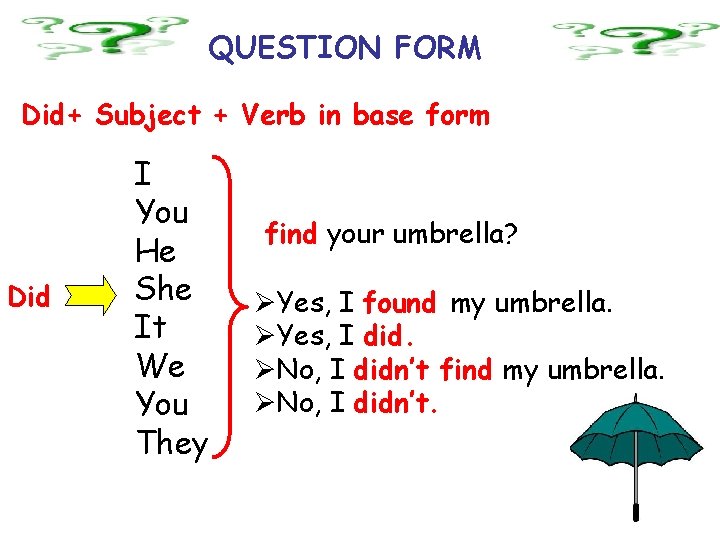 QUESTION FORM

Did+ Subject + Verb in base form

Did

I
You
He
She
It
We
You
They

find your umbrella?

➢Yes, I found my umbrella.
➢Yes, I did.
➢No, I didn't find my umbrella.
➢No, I didn't.